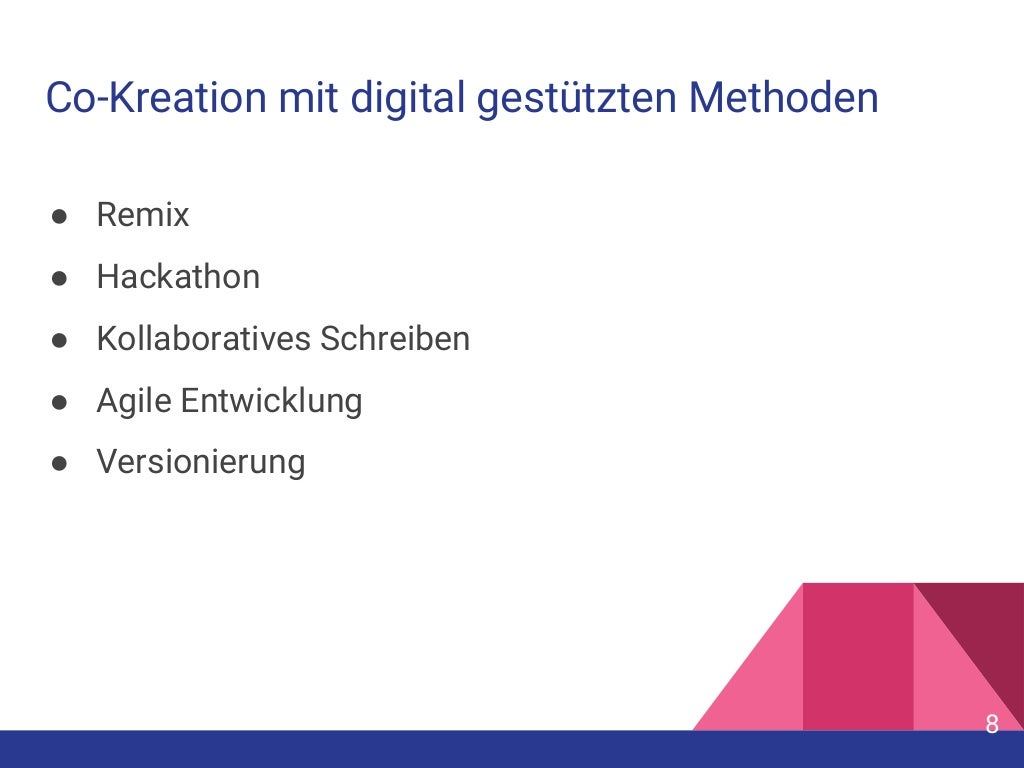 Co-Kreation mit digital gestützten Methoden

● Remix
● Hackathon
● Kollaboratives Schreiben
● Agile Entwicklung
● Versionierung

8